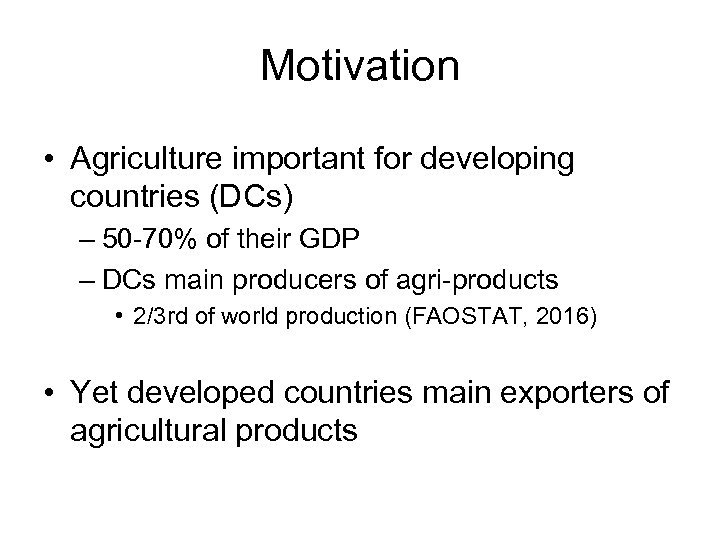 Motivation

• Agriculture important for developing countries (DCs)
– 50-70% of their GDP
– DCs main producers of agri-products
• 2/3rd of world production (FAOSTAT, 2016)

• Yet developed countries main exporters of agricultural products